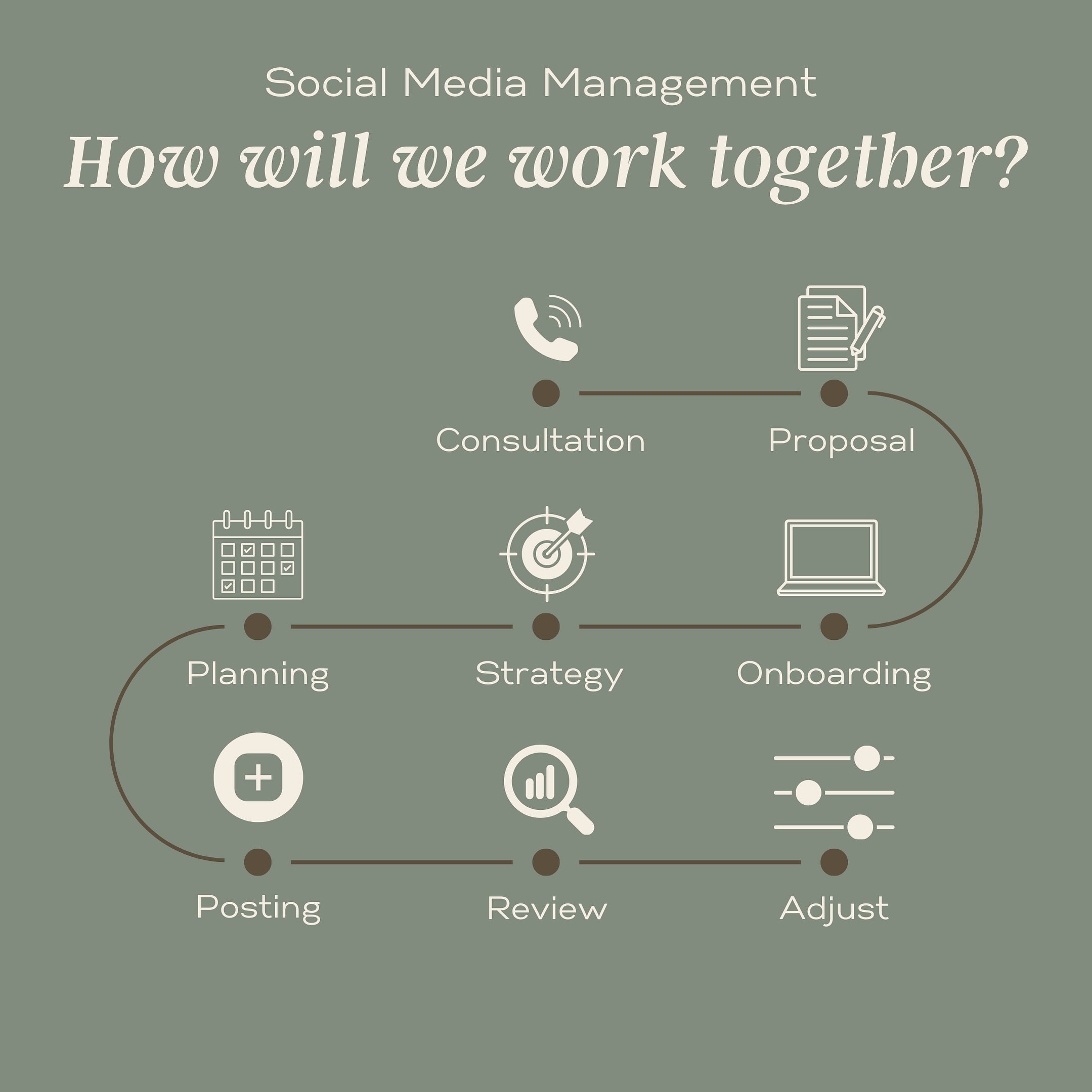 Social Media Management

How will we work together?

Consultation

Proposal

Onboarding

Strategy

Planning

Posting

Review

Adjust